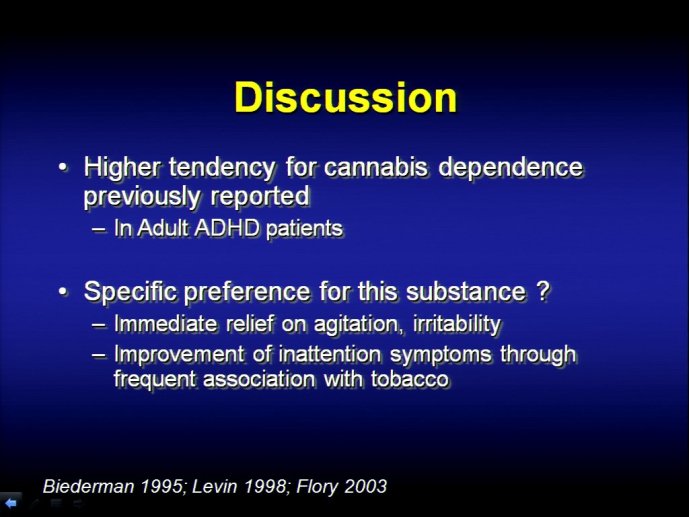 Discussion

• Higher tendency for cannabis dependence previously reported
– In Adult ADHD patients

• Specific preference for this substance ?
– Immediate relief on agitation, irritability
– Improvement of inattention symptoms through frequent association with tobacco

Biederman 1995; Levin 1998; Flory 2003